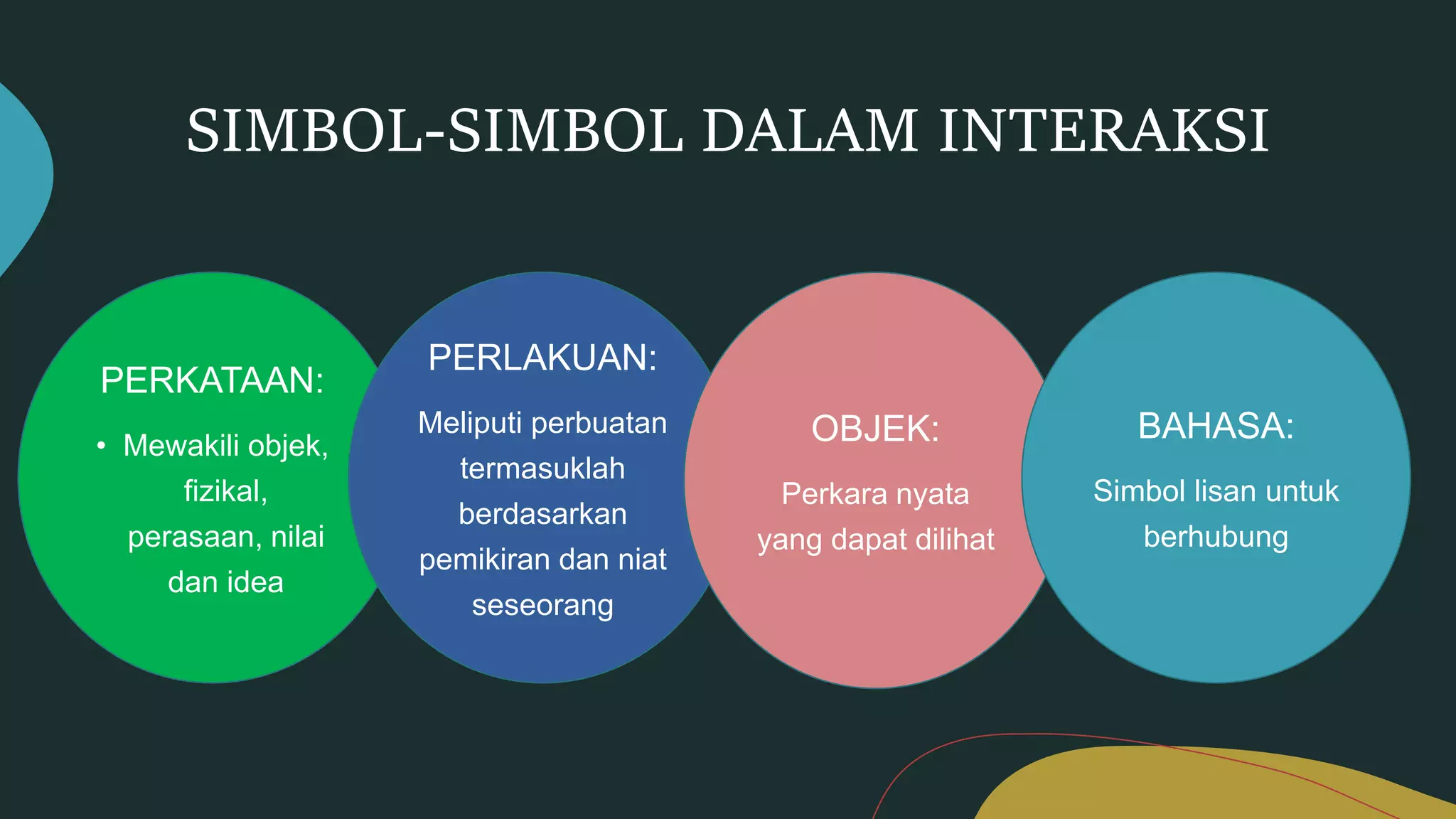 SIMBOL-SIMBOL DALAM INTERAKSI

PERKATAAN:

• Mewakili objek, fizikal, perasaan, nilai dan idea

PERLAKUAN:

Meliputi perbuatan termasuklah berdasarkan pemikiran dan niat seseorang

OBJEK:

Perkara nyata yang dapat dilihat

BAHASA:

Simbol lisan untuk berhubung